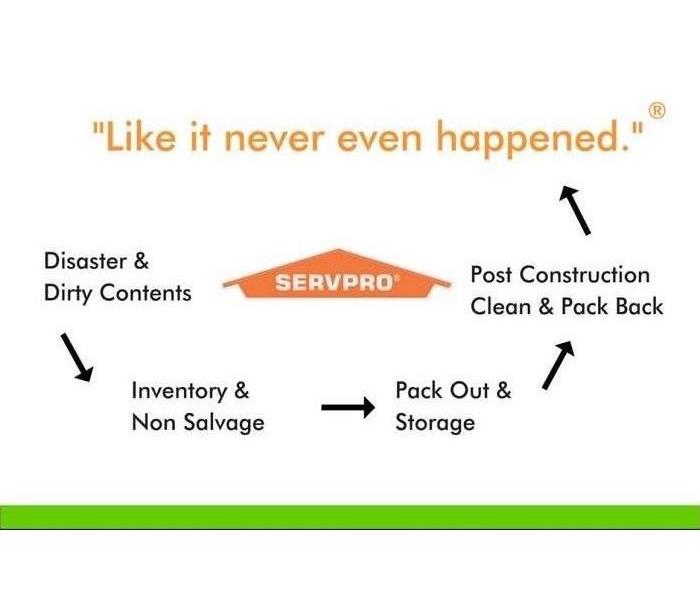 "Like it never even happened."®

Disaster & Dirty Contents

SERVPRO®

Post Construction Clean & Pack Back

Inventory & Non Salvage

Pack Out & Storage